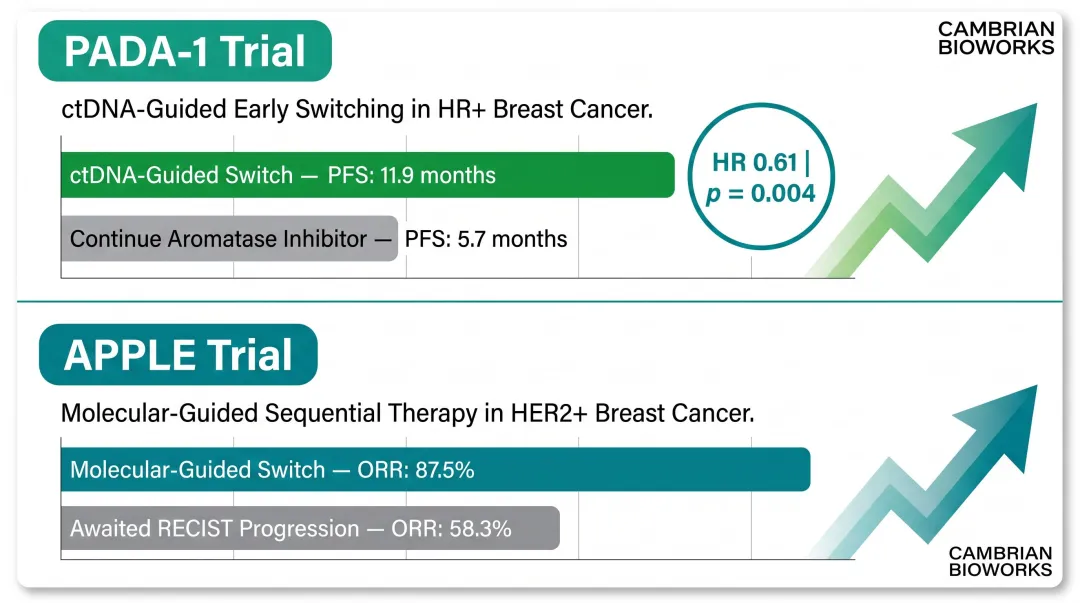 PADA-1 Trial

CAMBRIAN BIOWORKS

ctDNA-Guided Early Switching in HR+ Breast Cancer.

ctDNA-Guided Switch — PFS: 11.9 months

Continue Aromatase Inhibitor — PFS: 5.7 months

HR 0.61 | $p$ = 0.004

APPLE Trial

Molecular-Guided Sequential Therapy in HER2+ Breast Cancer.

Molecular-Guided Switch — ORR: 87.5%

Awaited RECIST Progression — ORR: 58.3%

CAMBRIAN BIOWORKS